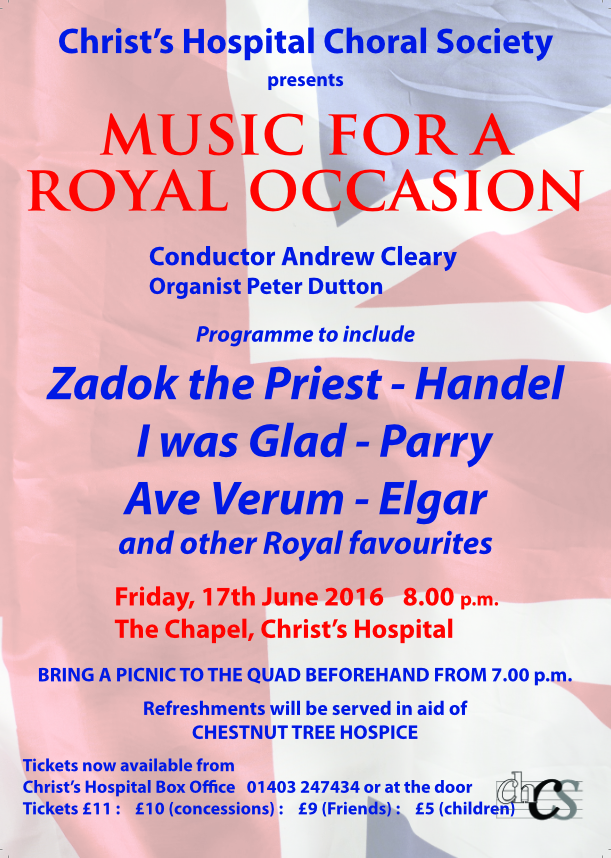 Christ's Hospital Choral Society

presents

MUSIC FOR A ROYAL OCCASION

Conductor Andrew Cleary
Organist Peter Dutton

Programme to include

Zadok the Priest - Handel
I was Glad - Parry
Ave Verum - Elgar
and other Royal favourites

Friday, 17th June 2016 8.00 p.m.
The Chapel, Christ's Hospital

BRING A PICNIC TO THE QUAD BEFOREHAND FROM 7.00 p.m.

Refreshments will be served in aid of
CHESTNUT TREE HOSPICE

Tickets now available from
Christ's Hospital Box Office 01403 247434 or at the door
Tickets £11 : £10 (concessions) : £9 (Friends) : £5 (children)

chCS